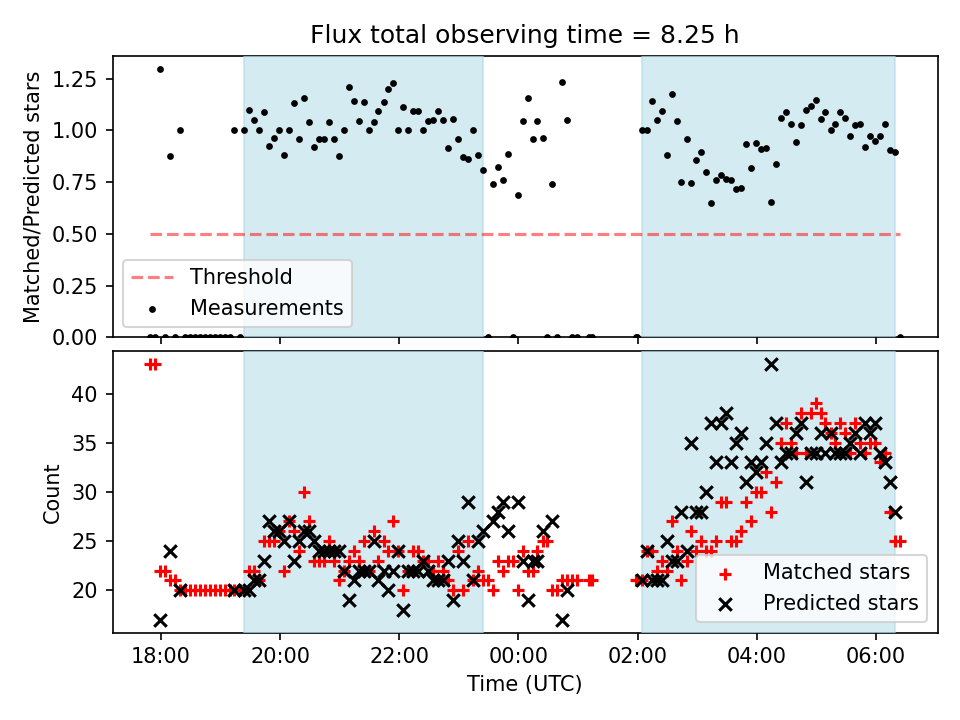 Flux total observing time = 8.25 h

Matched/Predicted stars

1.25
1.00
0.75
0.50
0.25
0.00

Threshold
Measurements

Count

40
35
30
25
20

Matched stars
Predicted stars

18:00
20:00
22:00
00:00
02:00
04:00
06:00

Time (UTC)